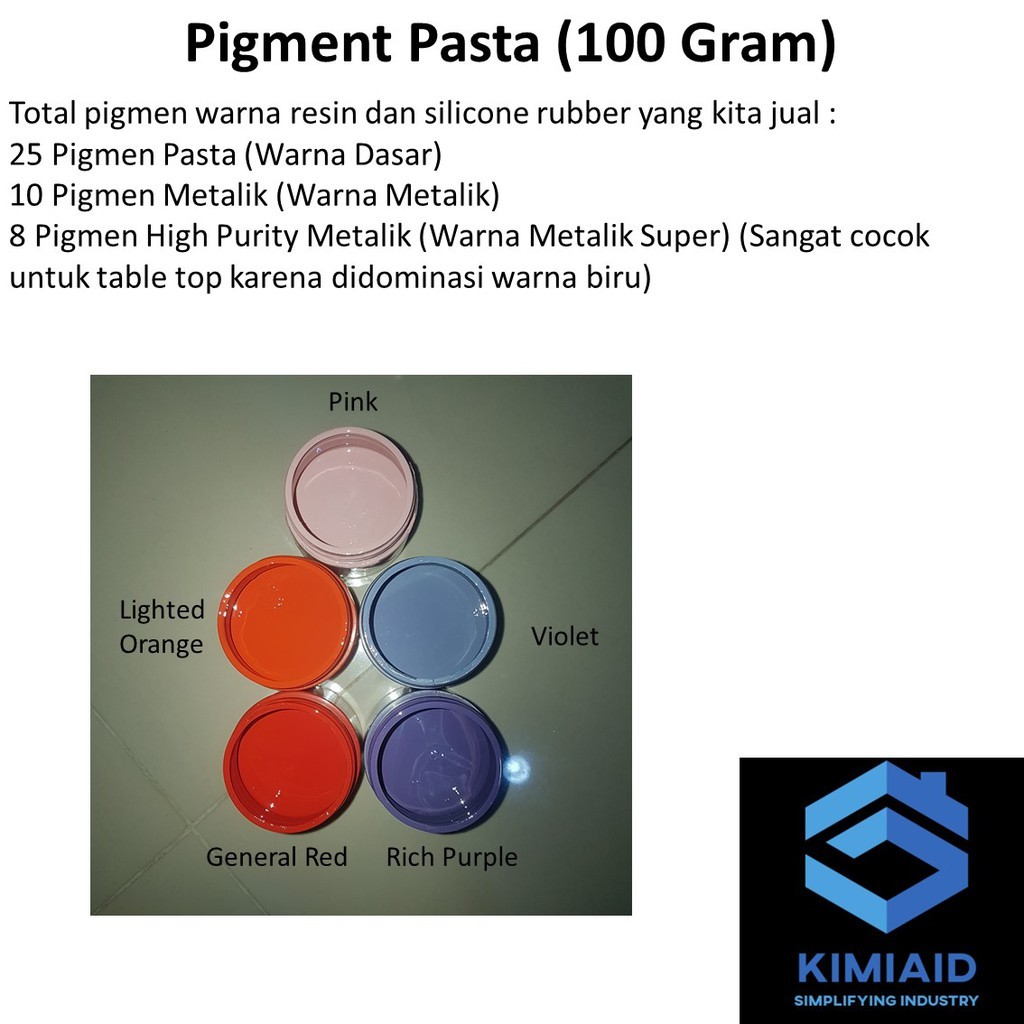 Pigment Pasta (100 Gram)

Total pigmen warna resin dan silicone rubber yang kita jual :
25 Pigmen Pasta (Warna Dasar)
10 Pigmen Metalik (Warna Metalik)
8 Pigmen High Purity Metalik (Warna Metalik Super) (Sangat cocok untuk table top karena didominasi warna biru)

Pink

Lighted Orange

Violet

General Red

Rich Purple

KIMIAID
SIMPLIFYING INDUSTRY